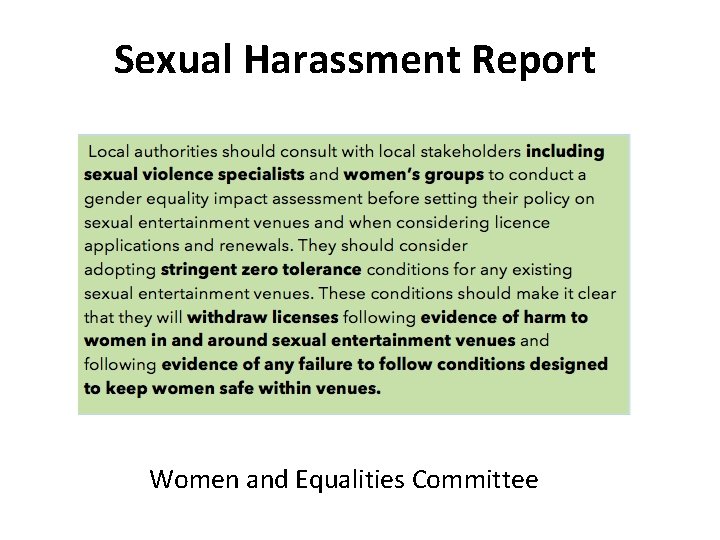 Sexual Harassment Report

Local authorities should consult with local stakeholders including sexual violence specialists and women's groups to conduct a gender equality impact assessment before setting their policy on sexual entertainment venues and when considering licence applications and renewals. They should consider adopting stringent zero tolerance conditions for any existing sexual entertainment venues. These conditions should make it clear that they will withdraw licenses following evidence of harm to women in and around sexual entertainment venues and following evidence of any failure to follow conditions designed to keep women safe within venues.

Women and Equalities Committee